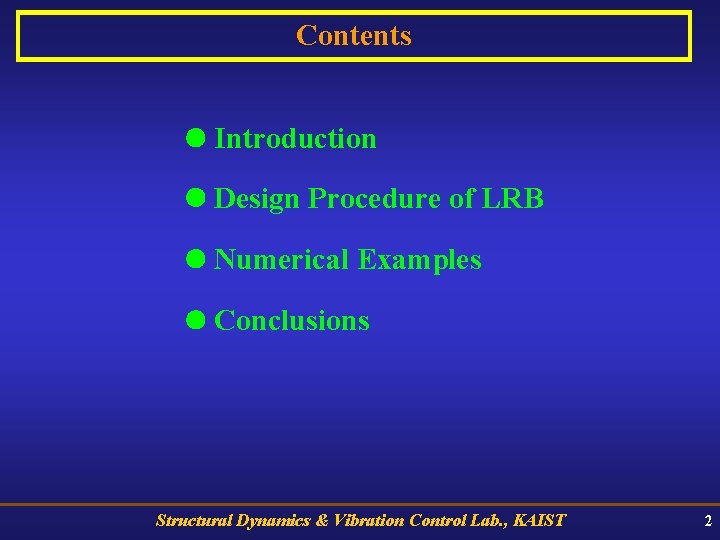 Contents

● Introduction

● Design Procedure of LRB

● Numerical Examples

● Conclusions

Structural Dynamics & Vibration Control Lab., KAIST

2